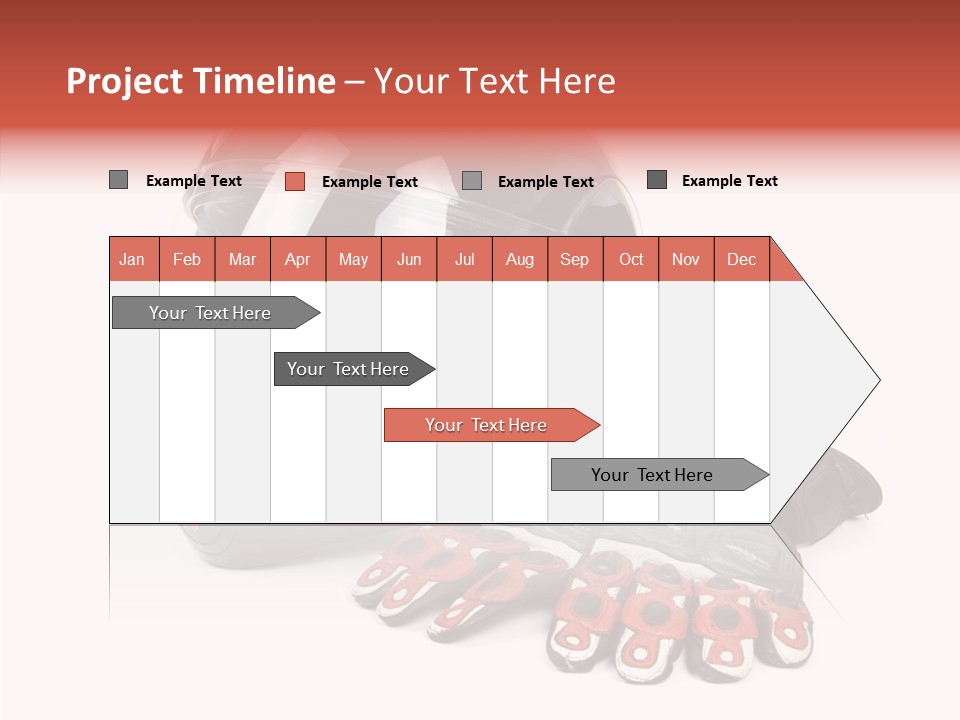 Project Timeline – Your Text Here

Example Text Example Text Example Text Example Text

| Jan | Feb | Mar | Apr | May | Jun | Jul | Aug | Sep | Oct | Nov | Dec |
|---|---|---|---|---|---|---|---|---|---|---|---|

Your Text Here

Your Text Here

Your Text Here

Your Text Here